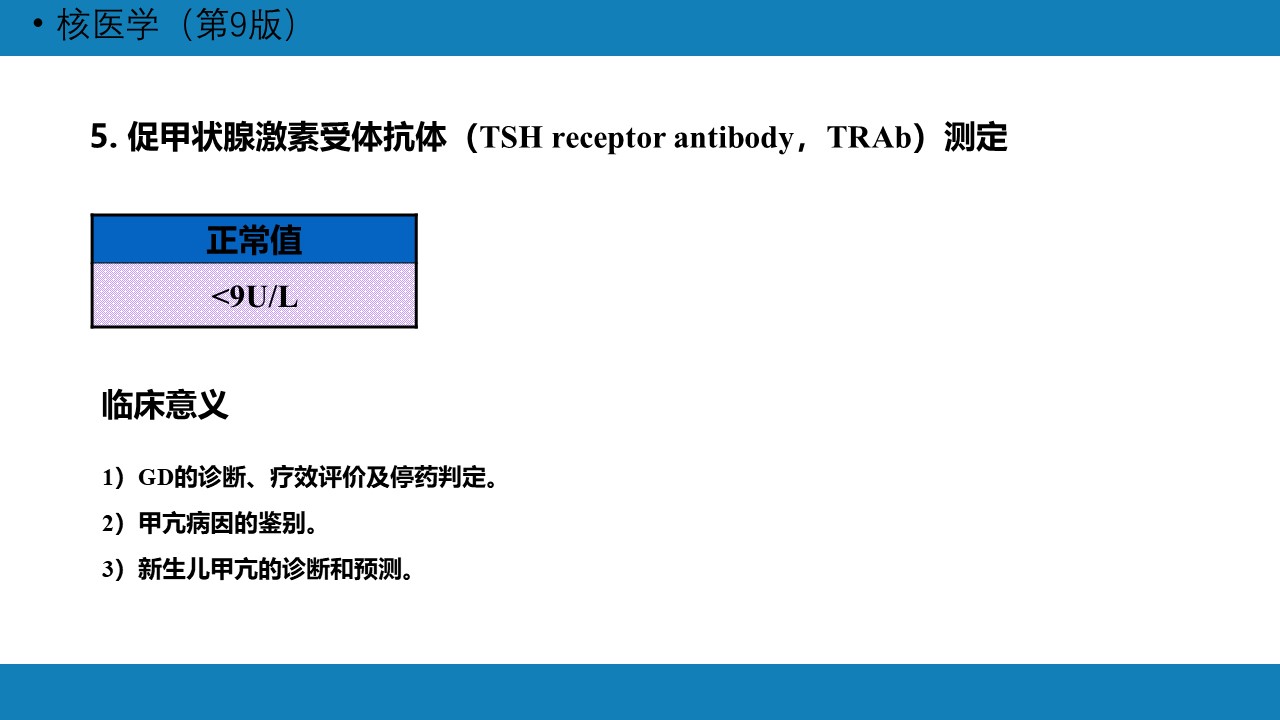 • 核医学（第9版）

5. 促甲状腺激素受体抗体（TSH receptor antibody，TRAb）测定

| 正常值 |
|---|
| <9U/L |

临床意义

1）GD的诊断、疗效评价及停药判定。

2）甲亢病因的鉴别。

3）新生儿甲亢的诊断和预测。